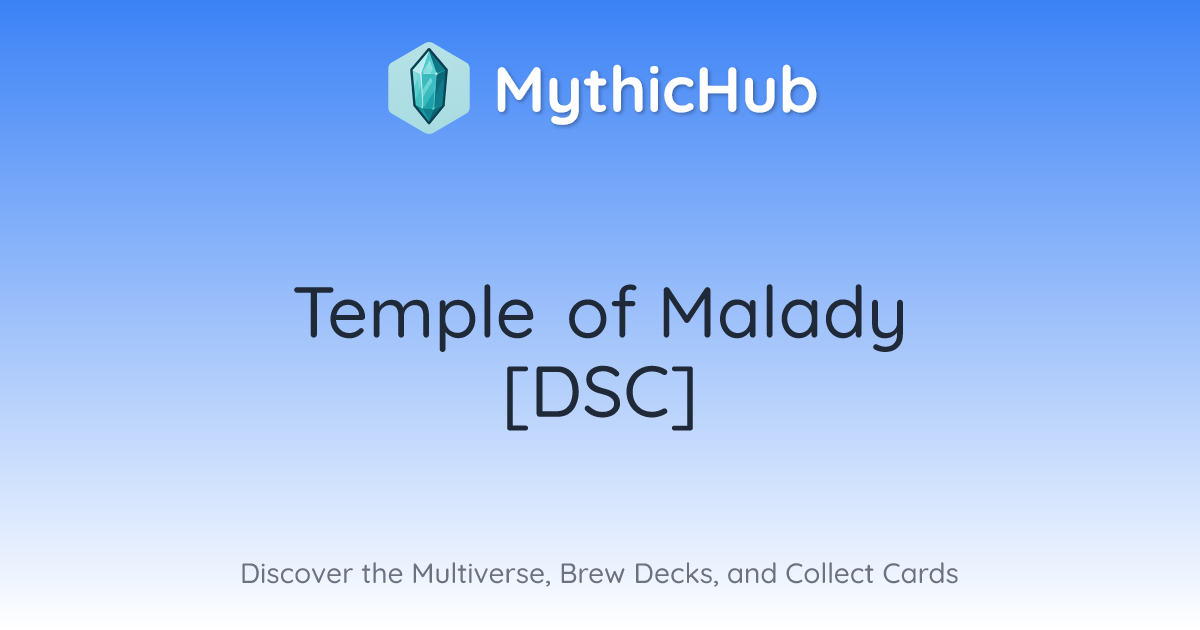 MythicHub

Temple of Malady [DSC]

Discover the Multiverse, Brew Decks, and Collect Cards